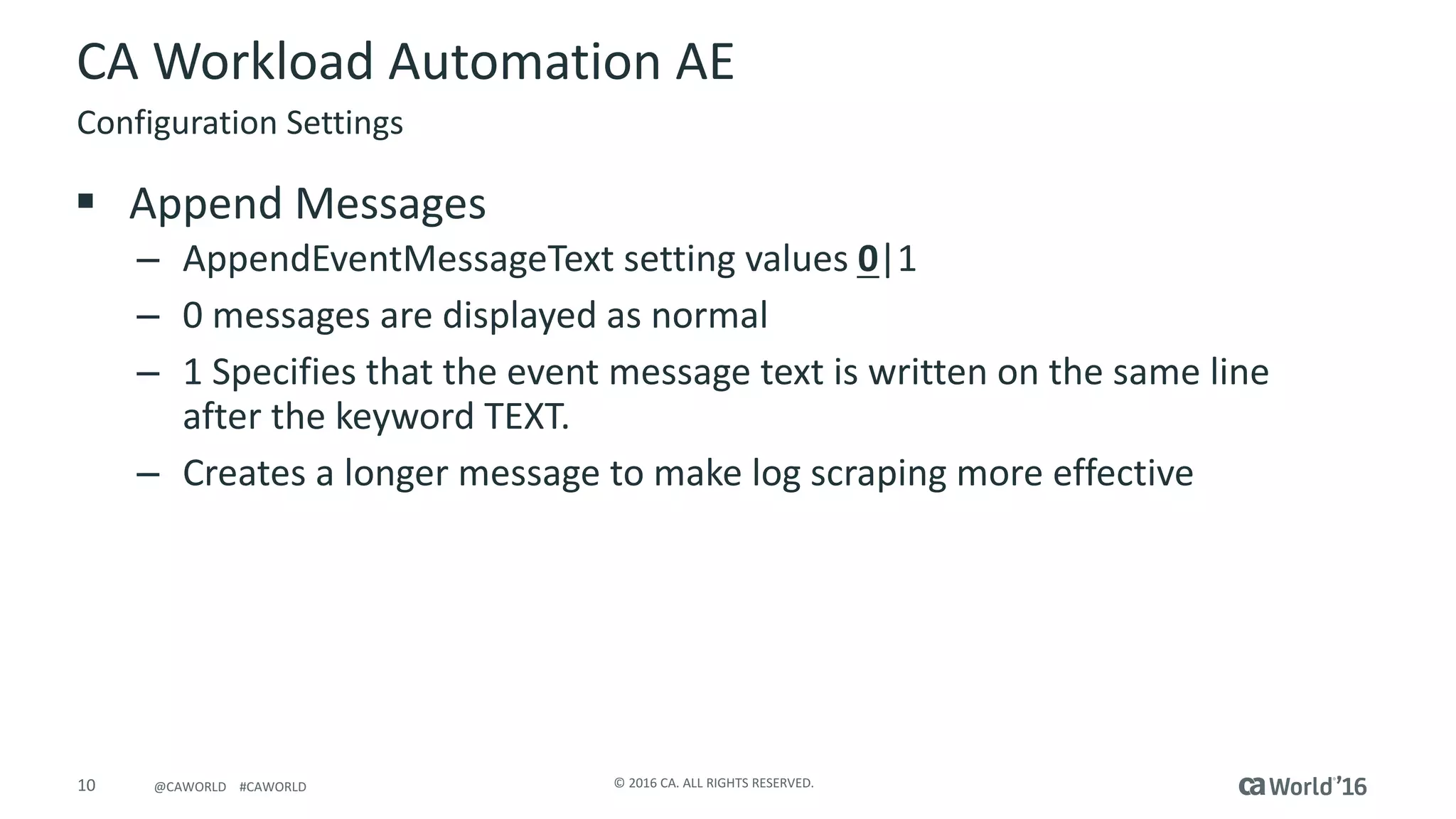 CA Workload Automation AE

Configuration Settings

▪ Append Messages

– AppendEventMessageText setting values 0|1

– 0 messages are displayed as normal

– 1 Specifies that the event message text is written on the same line after the keyword TEXT.

– Creates a longer message to make log scraping more effective

10 @CAWORLD #CAWORLD © 2016 CA. ALL RIGHTS RESERVED. ca World'16